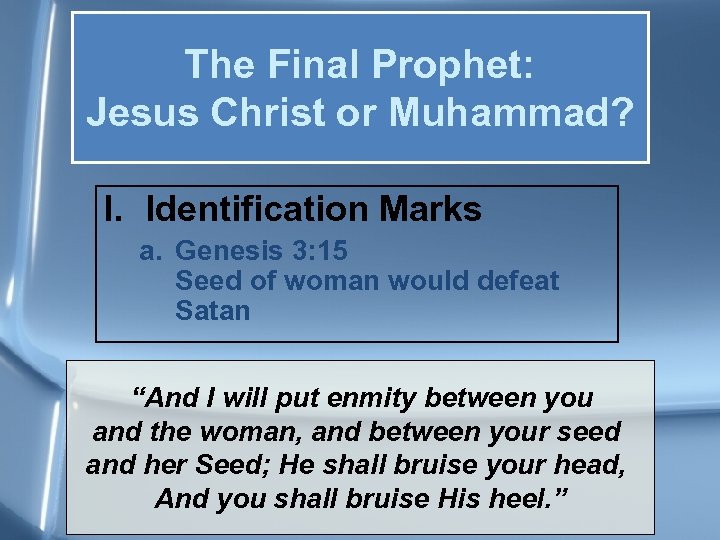 The Final Prophet:
Jesus Christ or Muhammad?

I. Identification Marks

a. Genesis 3:15
Seed of woman would defeat Satan

“And I will put enmity between you and the woman, and between your seed and her Seed; He shall bruise your head, And you shall bruise His heel.”